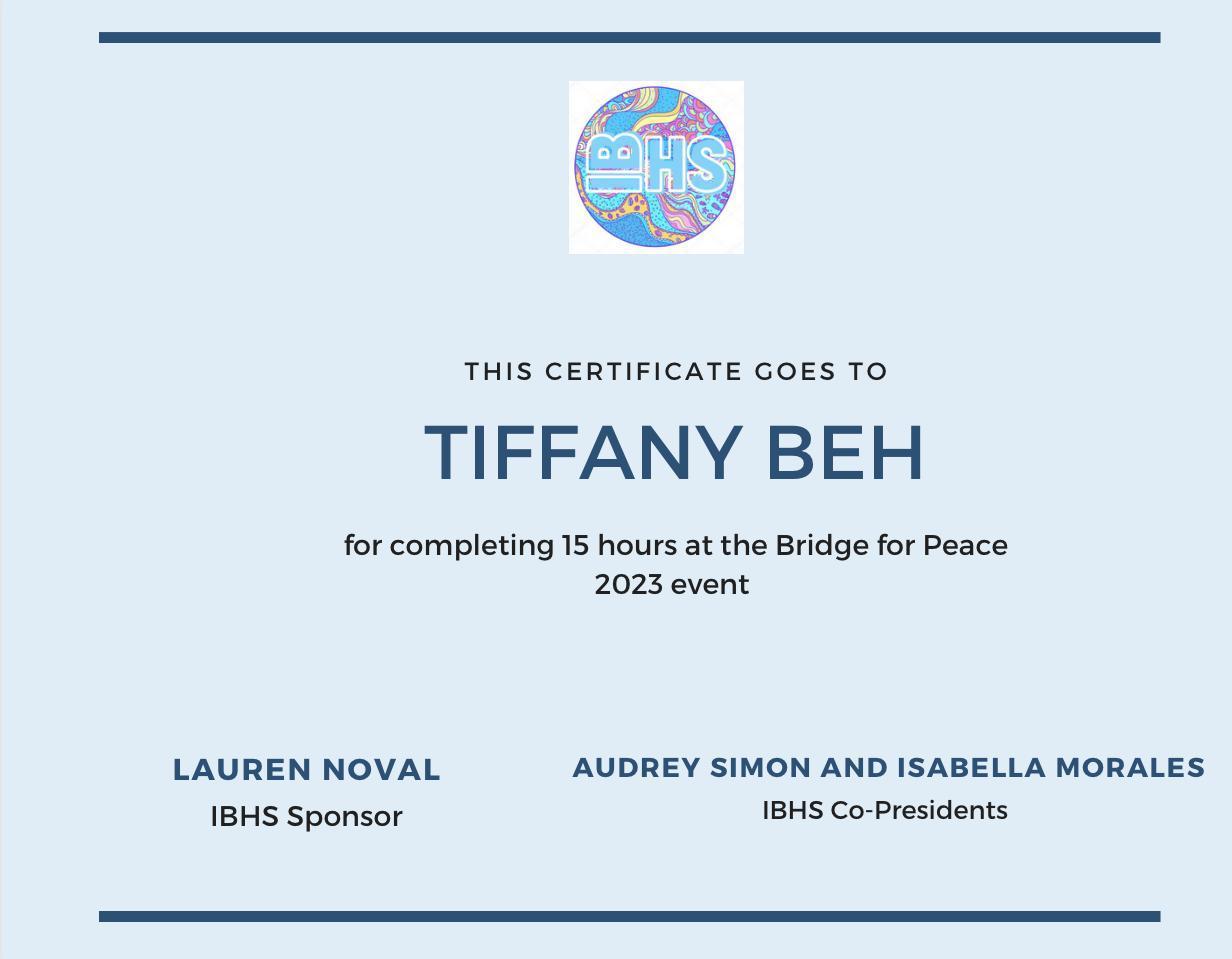 IBHS

THIS CERTIFICATE GOES TO

TIFFANY BEH

for completing 15 hours at the Bridge for Peace 2023 event

LAUREN NOVAL
IBHS Sponsor

AUDREY SIMON AND ISABELLA MORALES
IBHS Co-Presidents